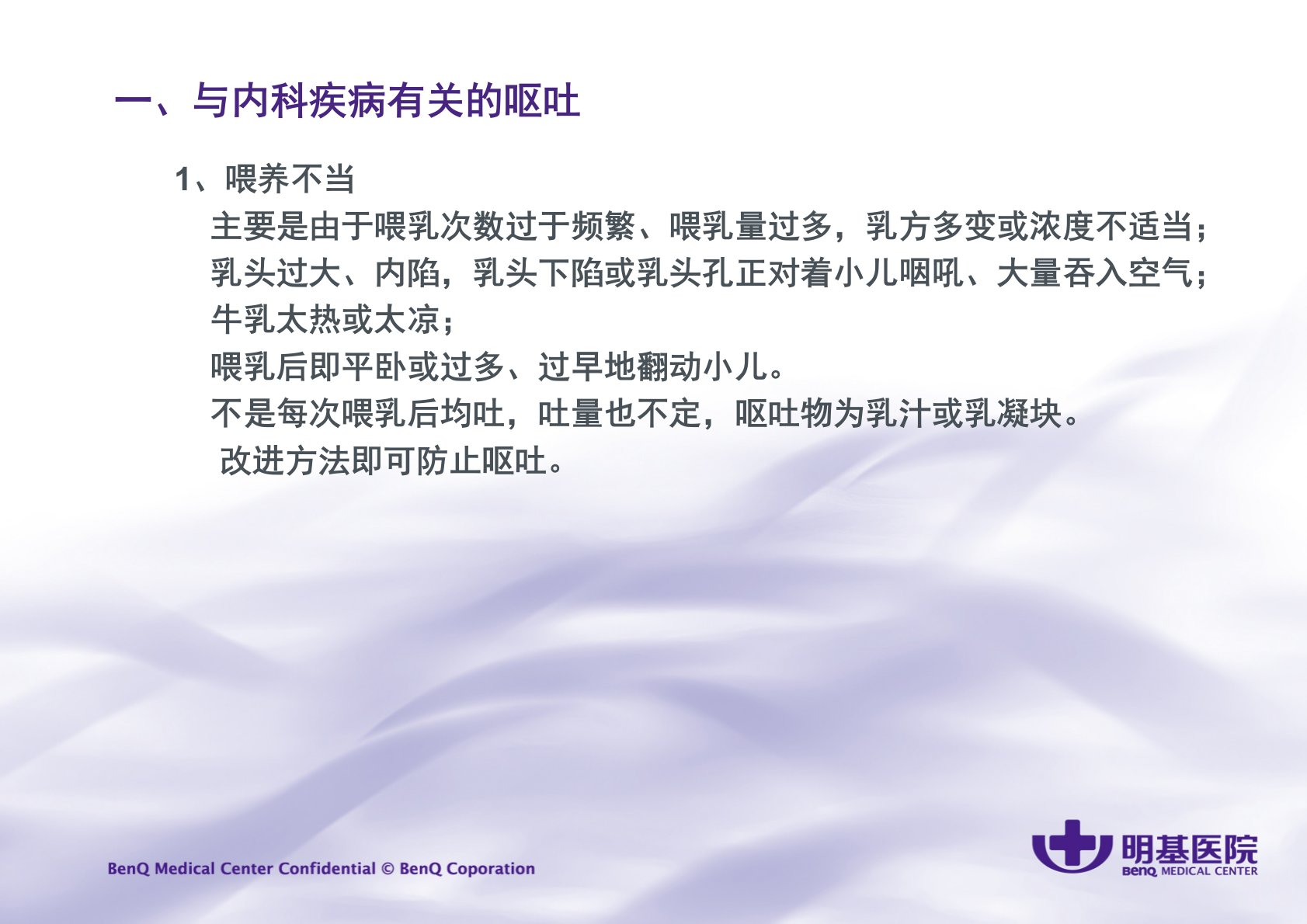 一、与内科疾病有关的呕吐

1、喂养不当

主要是由于喂乳次数过于频繁、喂乳量过多，乳方多变或浓度不适当；

乳头过大、内陷，乳头下陷或乳头孔正对着小儿咽吼、大量吞入空气；

牛乳太热或太凉；

喂乳后即平卧或过多、过早地翻动小儿。

不是每次喂乳后均吐，吐量也不定，呕吐物为乳汁或乳凝块。

改进方法即可防止呕吐。

BenQ Medical Center Confidential © BenQ Coporation

明基医院
BenQ MEDICAL CENTER